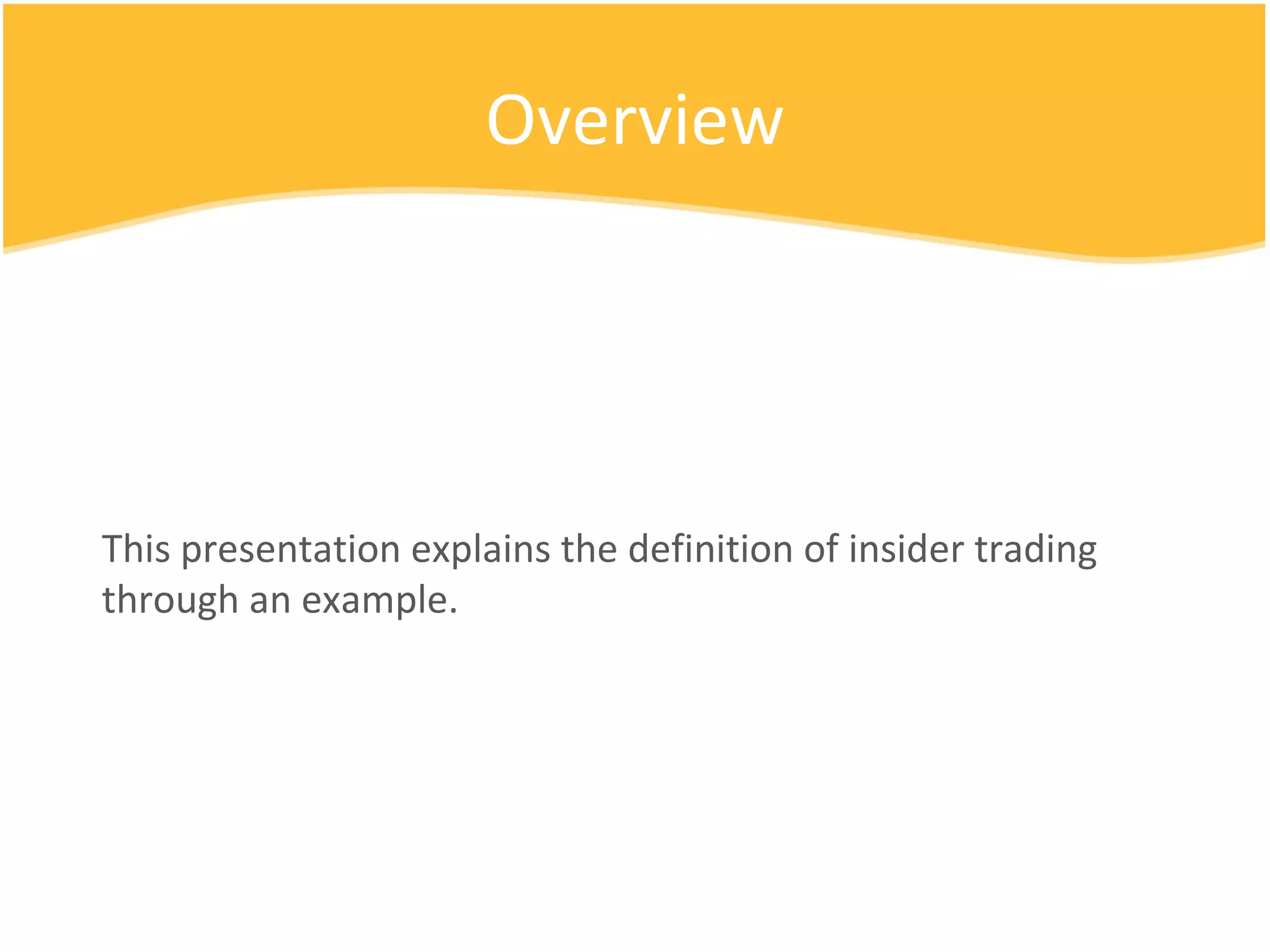 Overview

This presentation explains the definition of insider trading through an example.